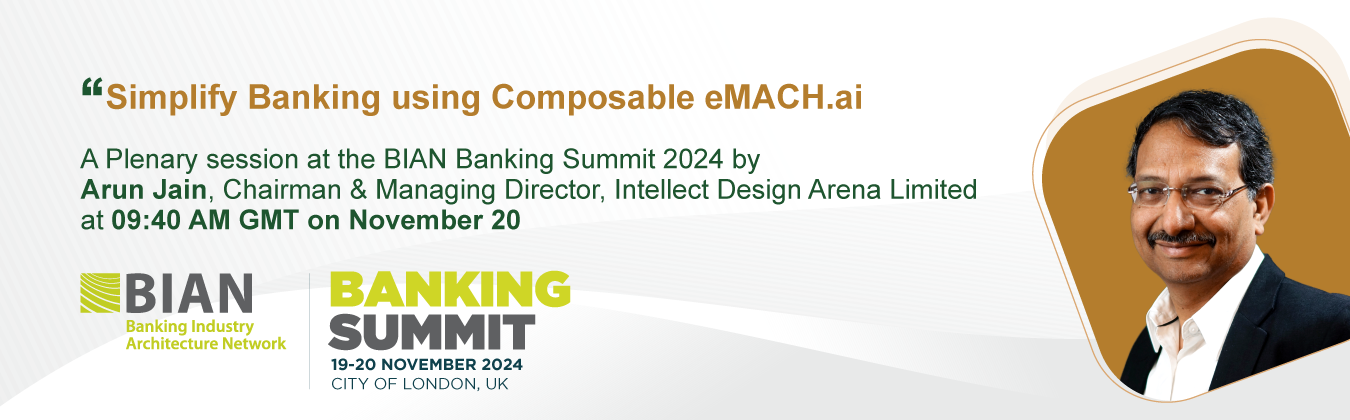 “Simplify Banking using Composable eMACH.ai

A Plenary session at the BIAN Banking Summit 2024 by Arun Jain, Chairman & Managing Director, Intellect Design Arena Limited at 09:40 AM GMT on November 20

BIAN
Banking Industry Architecture Network

BANKING SUMMIT
19-20 NOVEMBER 2024
CITY OF LONDON, UK